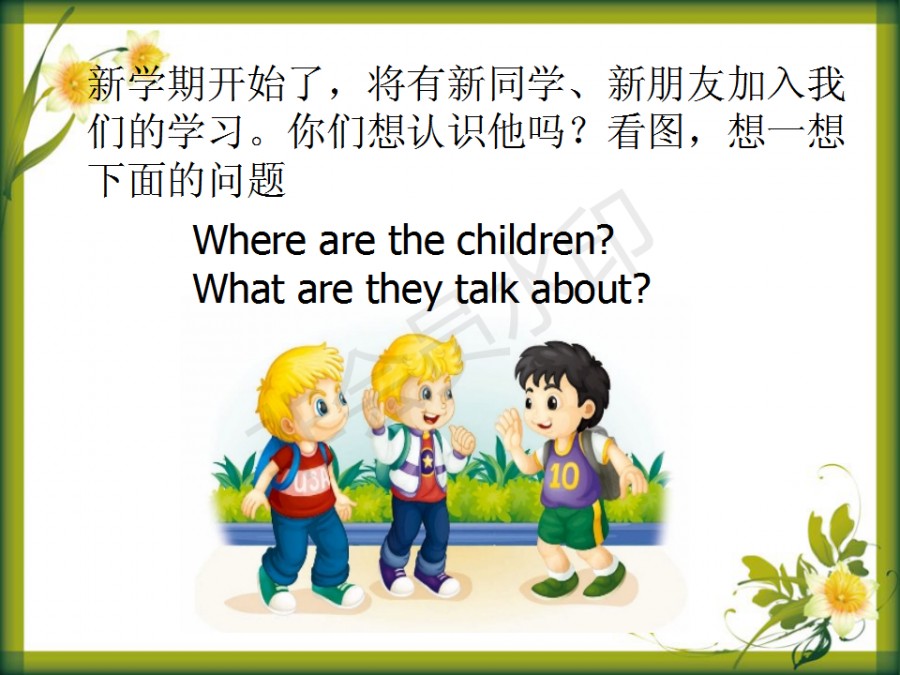 新学期开始了，将有新同学、新朋友加入我们的学习。你们想认识他吗？看图，想一想下面的问题

Where are the children?
What are they talk about?

USA

10